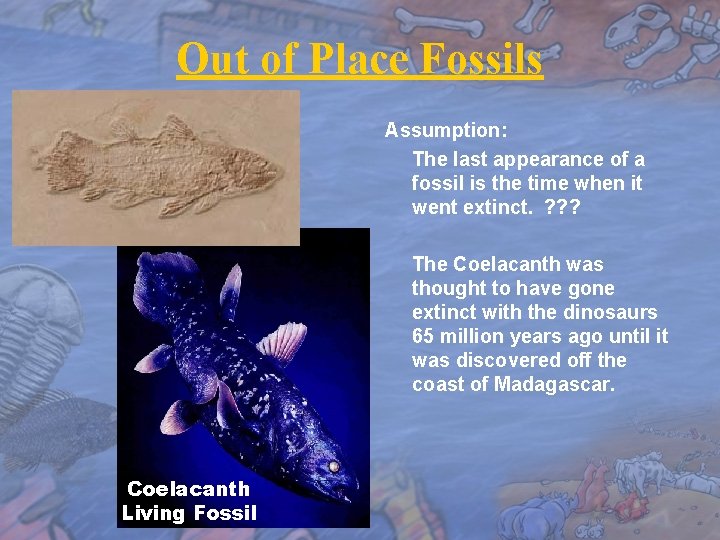 Out of Place Fossils

Assumption:

The last appearance of a fossil is the time when it went extinct. ???

The Coelacanth was thought to have gone extinct with the dinosaurs 65 million years ago until it was discovered off the coast of Madagascar.

Coelacanth
Living Fossil